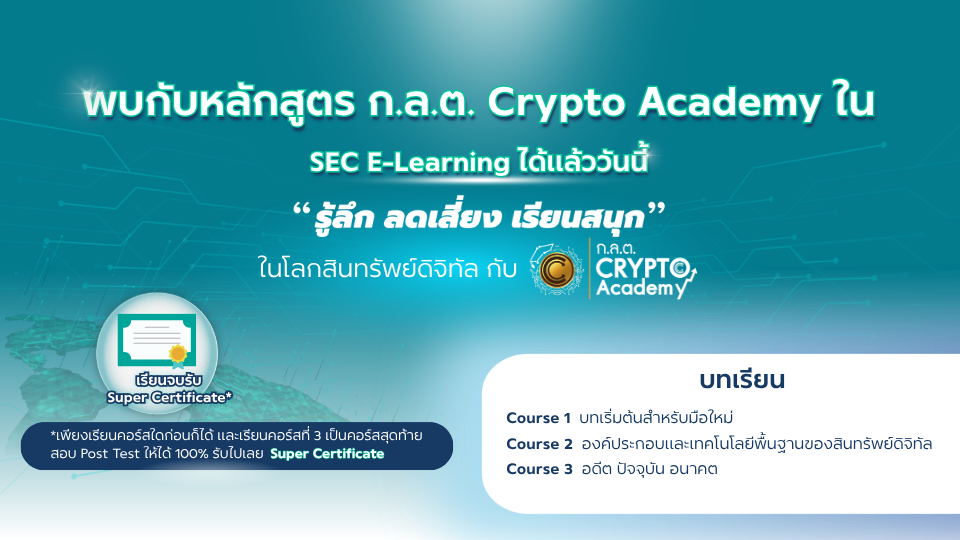 พบกับหลักสูตร ก.ล.ต. Crypto Academy ใน

SEC E-Learning ได้แล้ววันนี้

“รู้ลึก ลดเสี่ยง เรียนสนุก”

ในโลกสินทรัพย์ดิจิทัล กับ ก.ล.ต. CRYPTO Academy

เรียนจบรับ Super Certificate*

*เพียงเรียนคอร์สใดก่อนก็ได้ และเรียนคอร์สที่ 3 เป็นคอร์สสุดท้าย สอบ Post Test ให้ได้ 100% รับไปเลย Super Certificate

บทเรียน

Course 1 บทเริ่มต้นสำหรับมือใหม่

Course 2 องค์ประกอบและเทคโนโลยีพื้นฐานของสินทรัพย์ดิจิทัล

Course 3 อดีต ปัจจุบัน อนาคต